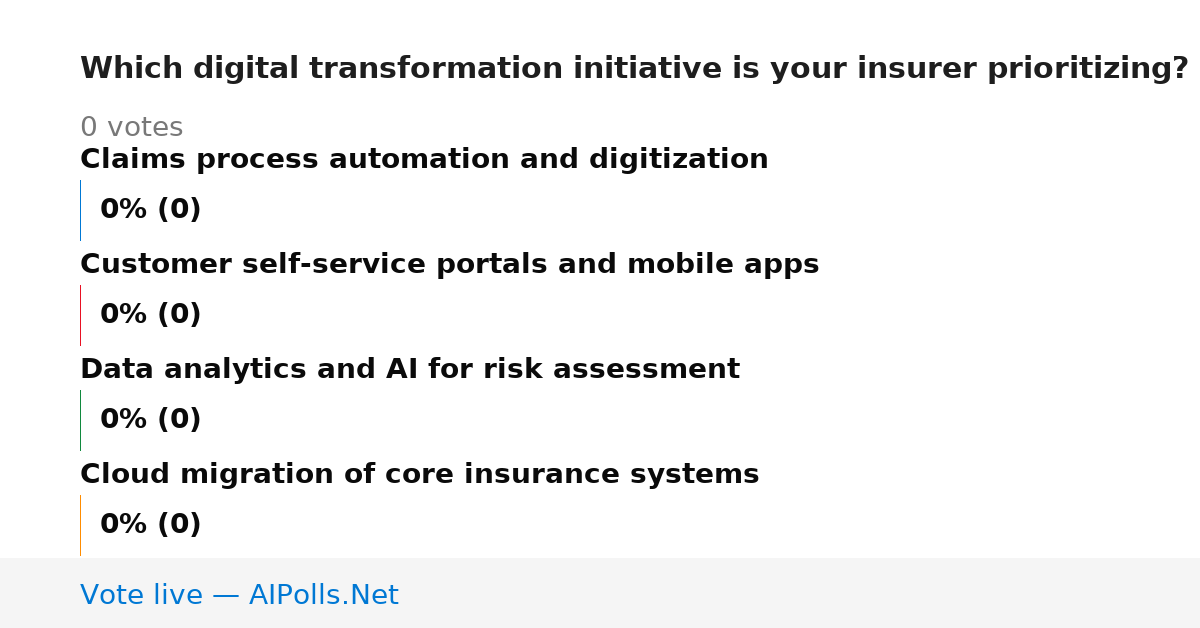 Which digital transformation initiative is your insurer prioritizing?

0 votes

Claims process automation and digitization

0% (0)

Customer self-service portals and mobile apps

0% (0)

Data analytics and AI for risk assessment

0% (0)

Cloud migration of core insurance systems

0% (0)

Vote live — AIPolls.Net